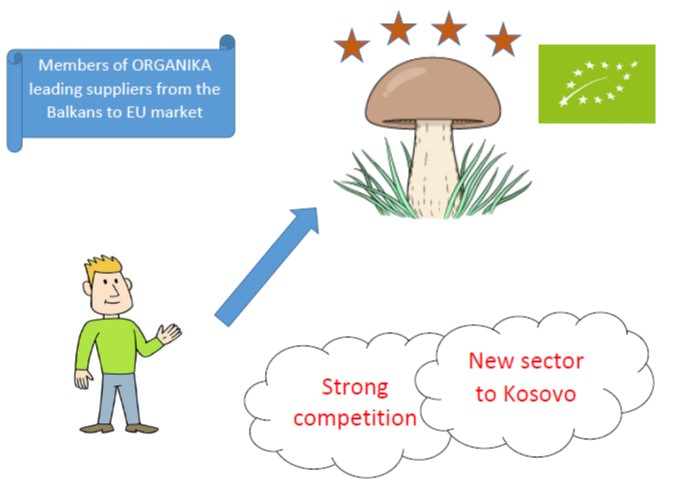 Members of ORGANIKA leading suppliers from the Balkans to EU market

Strong competition

New sector to Kosovo